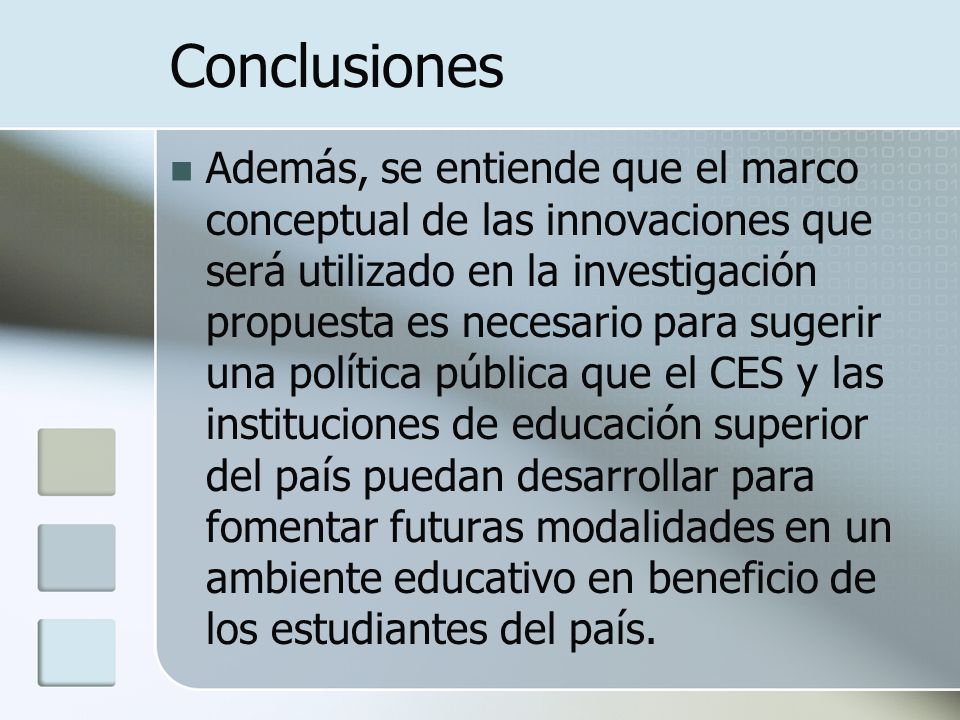 Conclusiones

Además, se entiende que el marco conceptual de las innovaciones que será utilizado en la investigación propuesta es necesario para sugerir una política pública que el CES y las instituciones de educación superior del país puedan desarrollar para fomentar futuras modalidades en un ambiente educativo en beneficio de los estudiantes del país.